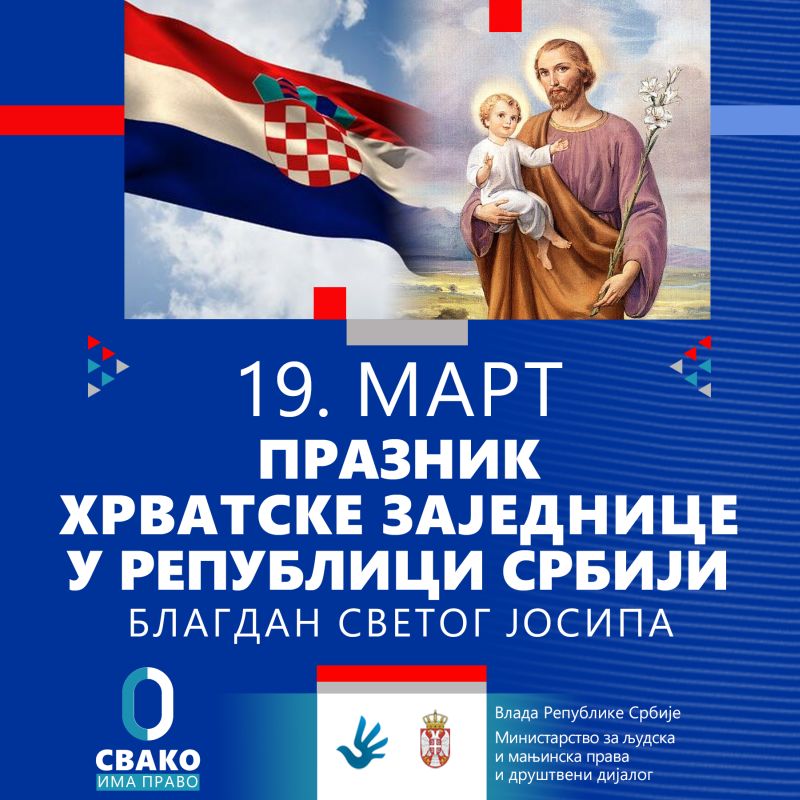 19. МАРТ
ПРАЗНИК
ХРВАТСКЕ ЗАЈЕДНИЦЕ
У РЕПУБЛИЦИ СРБИЈИ
БЛАГДАН СВЕТОГ ЈОСИПА

СВАКО
ИМА ПРАВО

Влада Републике Србије
Министарство за људска и мањинска права и друштвени дијалог